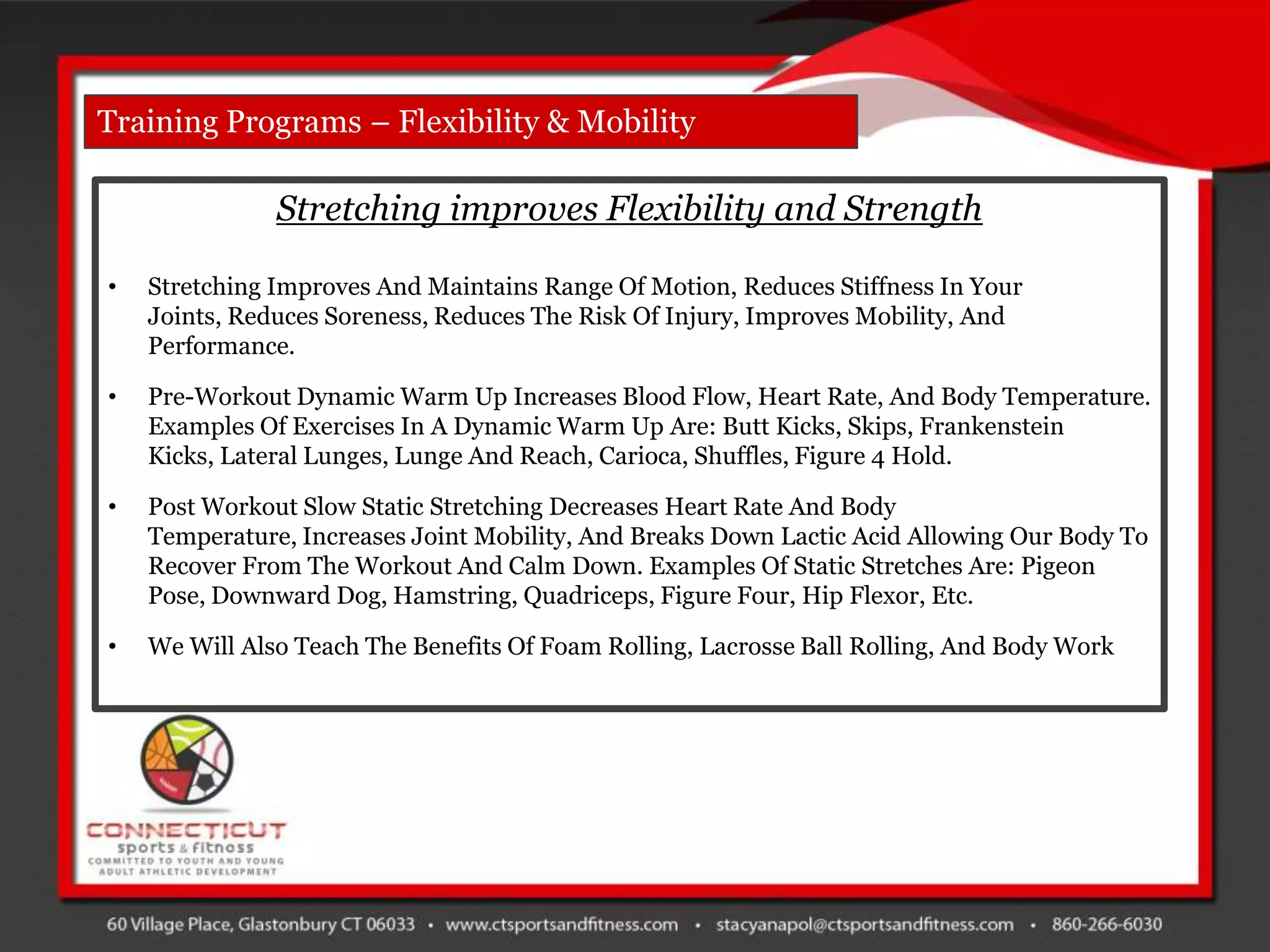 Training Programs – Flexibility & Mobility

Stretching improves Flexibility and Strength

• Stretching Improves And Maintains Range Of Motion, Reduces Stiffness In Your Joints, Reduces Soreness, Reduces The Risk Of Injury, Improves Mobility, And Performance.

• Pre-Workout Dynamic Warm Up Increases Blood Flow, Heart Rate, And Body Temperature. Examples Of Exercises In A Dynamic Warm Up Are: Butt Kicks, Skips, Frankenstein Kicks, Lateral Lunges, Lunge And Reach, Carioca, Shuffles, Figure 4 Hold.

• Post Workout Slow Static Stretching Decreases Heart Rate And Body Temperature, Increases Joint Mobility, And Breaks Down Lactic Acid Allowing Our Body To Recover From The Workout And Calm Down. Examples Of Static Stretches Are: Pigeon Pose, Downward Dog, Hamstring, Quadriceps, Figure Four, Hip Flexor, Etc.

• We Will Also Teach The Benefits Of Foam Rolling, Lacrosse Ball Rolling, And Body Work

CONNECTICUT
sports & fitness
COMMITTED TO YOUTH AND YOUNG ADULT ATHLETIC DEVELOPMENT

60 Village Place, Glastonbury CT 06033 • www.ctsportsandfitness.com • stacyanapol@ctsportsandfitness.com • 860-266-6030